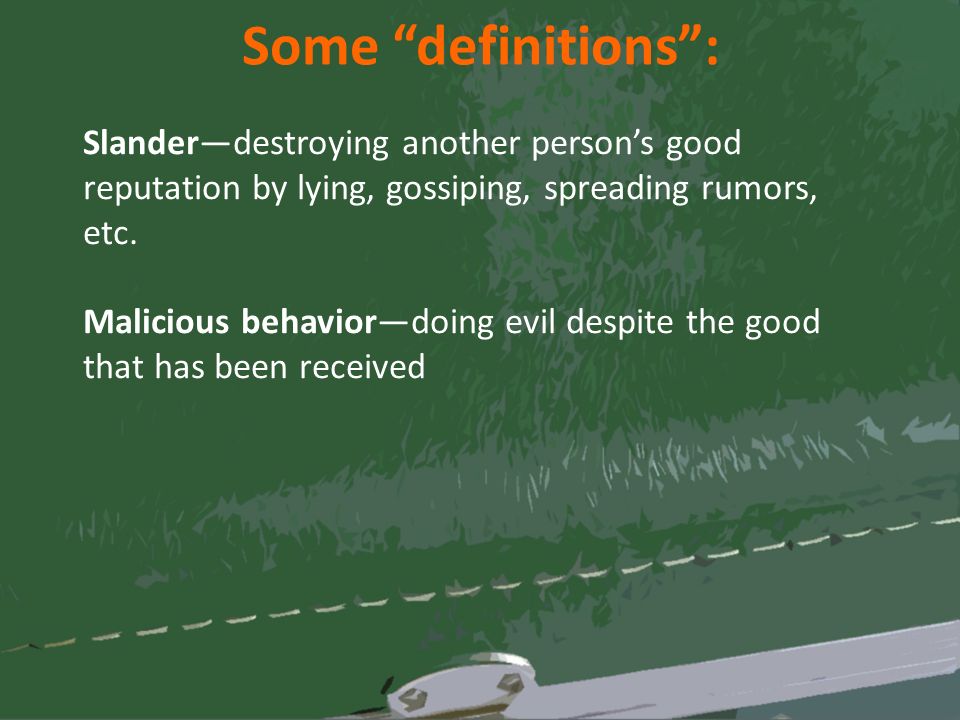 Some “definitions”:

Slander—destroying another person’s good reputation by lying, gossiping, spreading rumors, etc.

Malicious behavior—doing evil despite the good that has been received